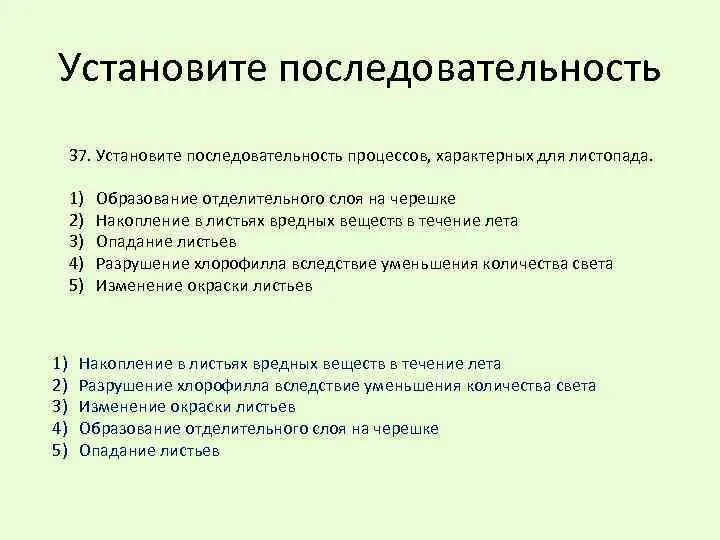 Установите последовательность

37. Установите последовательность процессов, характерных для листопада.

1) Образование отделительного слоя на черешке
2) Накопление в листьях вредных веществ в течение лета
3) Опадание листьев
4) Разрушение хлорофилла вследствие уменьшения количества света
5) Изменение окраски листьев

1) Накопление в листьях вредных веществ в течение лета
2) Разрушение хлорофилла вследствие уменьшения количества света
3) Изменение окраски листьев
4) Образование отделительного слоя на черешке
5) Опадание листьев